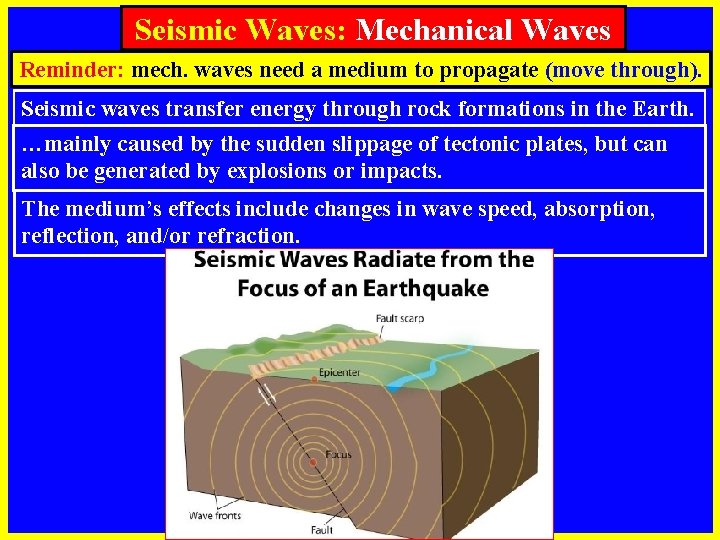 Seismic Waves: Mechanical Waves

Reminder: mech. waves need a medium to propagate (move through).

Seismic waves transfer energy through rock formations in the Earth.

…mainly caused by the sudden slippage of tectonic plates, but can also be generated by explosions or impacts.

The medium's effects include changes in wave speed, absorption, reflection, and/or refraction.

Seismic Waves Radiate from the Focus of an Earthquake

Fault scarp

Epicenter

Focus

Wave fronts

Fault